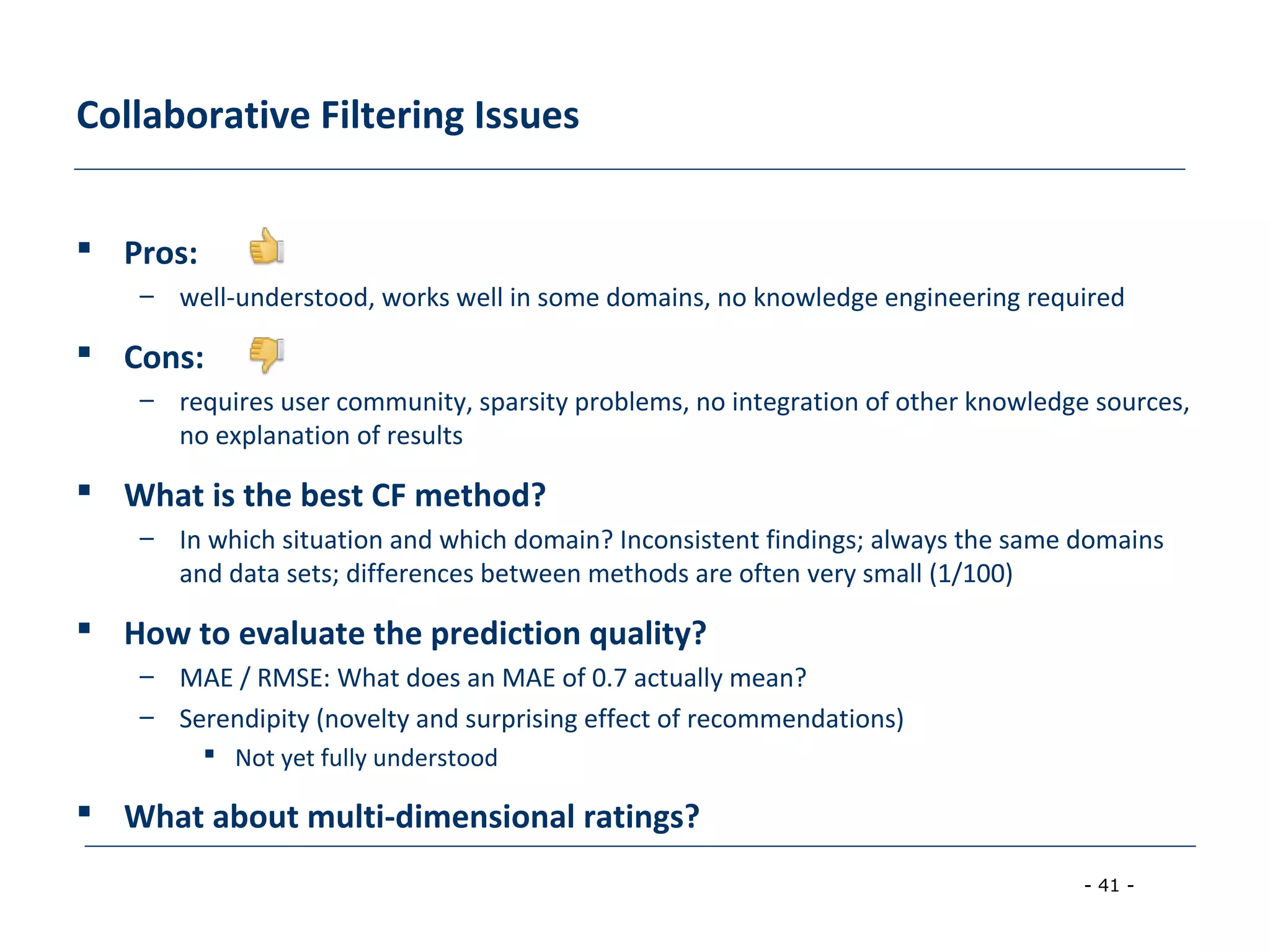 Collaborative Filtering Issues

▪ Pros:

– well-understood, works well in some domains, no knowledge engineering required

▪ Cons:

– requires user community, sparsity problems, no integration of other knowledge sources, no explanation of results

▪ What is the best CF method?

– In which situation and which domain? Inconsistent findings; always the same domains and data sets; differences between methods are often very small (1/100)

▪ How to evaluate the prediction quality?

– MAE / RMSE: What does an MAE of 0.7 actually mean?

– Serendipity (novelty and surprising effect of recommendations)

▪ Not yet fully understood

▪ What about multi-dimensional ratings?

- 41 -